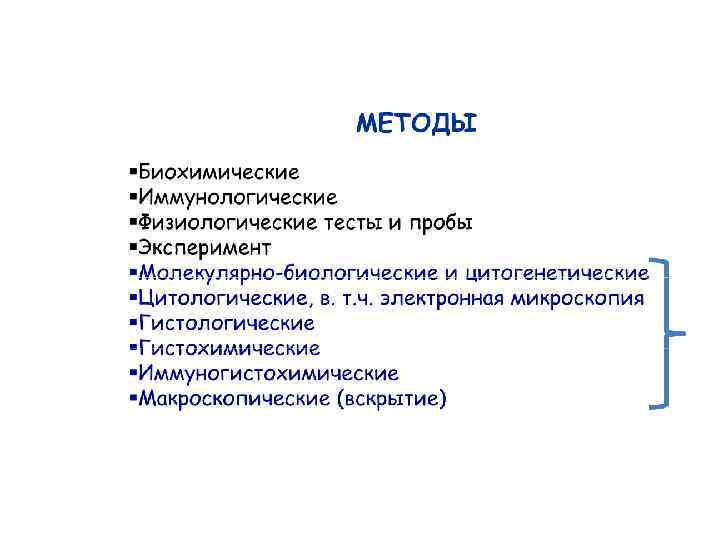 МЕТОДЫ

▪Биохимические
▪Иммунологические
▪Физиологические тесты и пробы
▪Эксперимент
▪Молекулярно-биологические и цитогенетические
▪Цитологические, в. т.ч. электронная микроскопия
▪Гистологические
▪Гистохимические
▪Иммуногистохимические
▪Макроскопические (вскрытие)